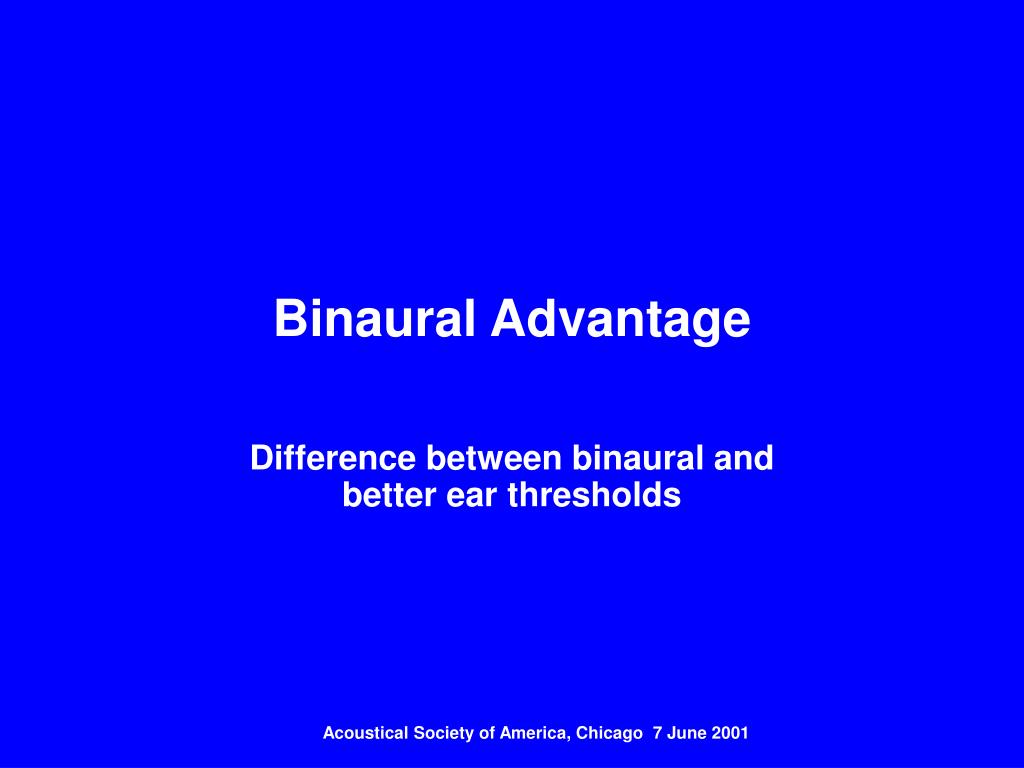 Binaural Advantage

Difference between binaural and better ear thresholds

Acoustical Society of America, Chicago  7 June 2001